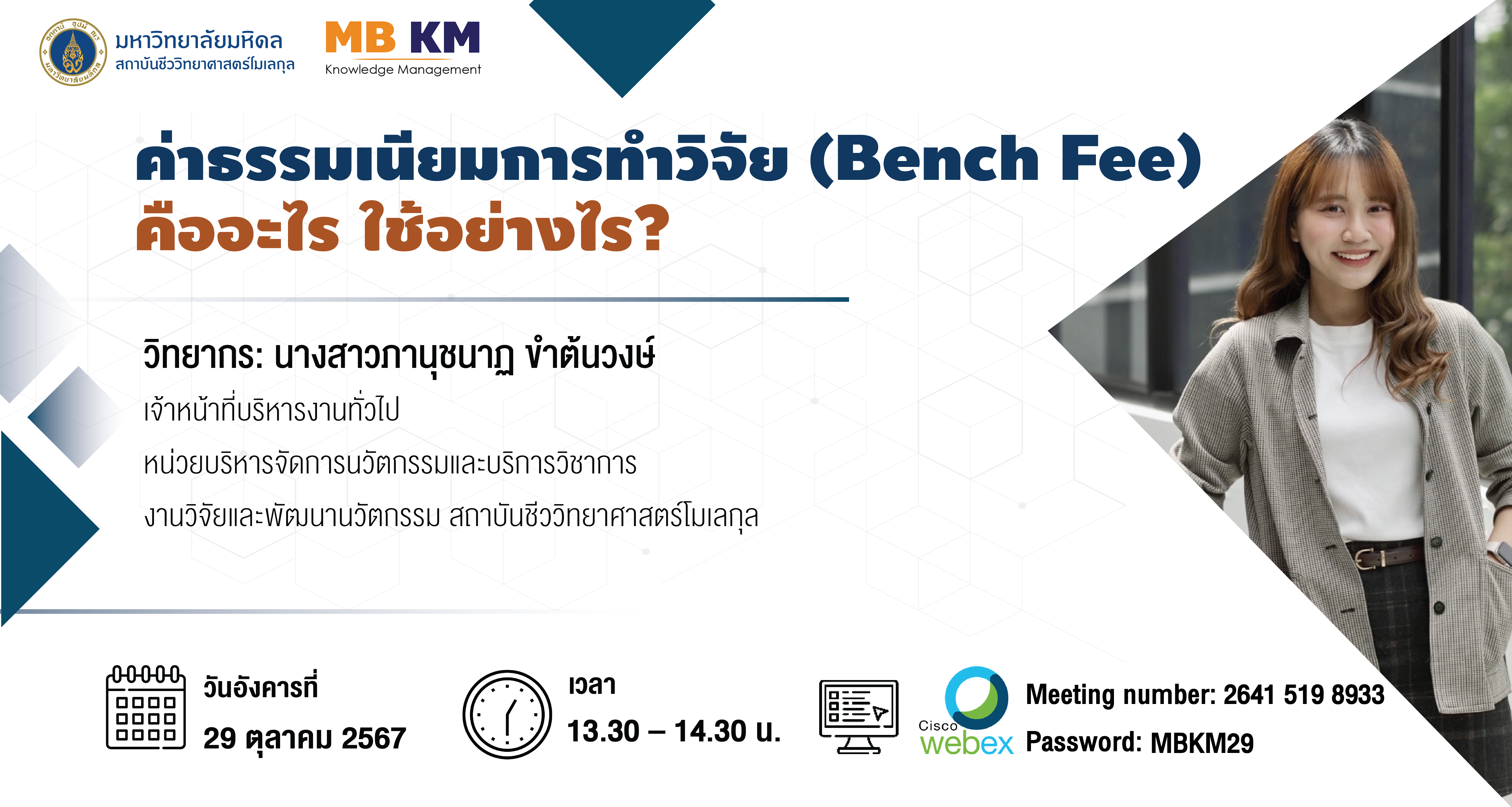 มหาวิทยาลัยมหิดล
สถาบันชีววิทยาศาสตร์โมเลกุล

MB KM
Knowledge Management

ค่าธรรมเนียมการทำวิจัย (Bench Fee)
คืออะไร ใช้อย่างไร?

วิทยากร: นางสาวภานุชนาฏ ขำต้นวงษ์
เจ้าหน้าที่บริหารงานทั่วไป
หน่วยบริหารจัดการนวัตกรรมและบริการวิชาการ
งานวิจัยและพัฒนานวัตกรรม สถาบันชีววิทยาศาสตร์โมเลกุล

วันอังคารที่
29 ตุลาคม 2567

เวลา
13.30 – 14.30 น.

Cisco webex
Meeting number: 2641 519 8933
Password: MBKM29